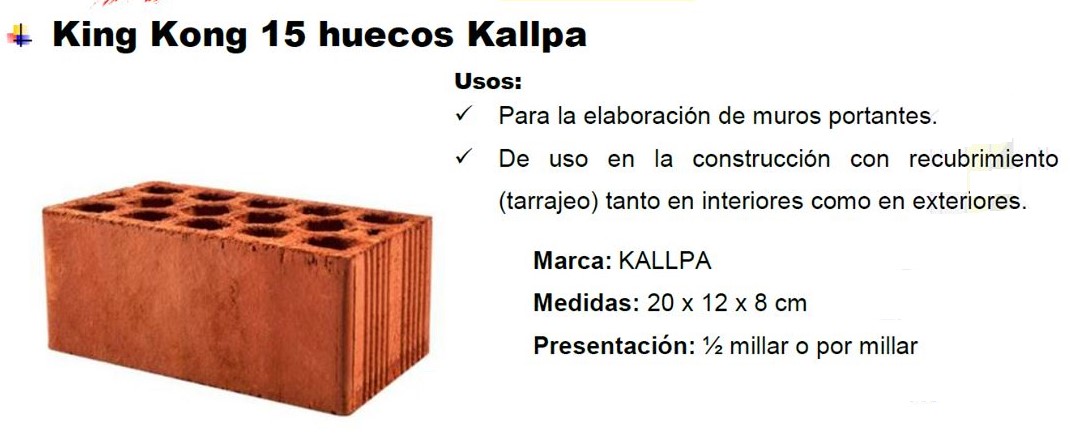 King Kong 15 huecos Kallpa

Usos:

✓ Para la elaboración de muros portantes.

✓ De uso en la construcción con recubrimiento (tarrajeo) tanto en interiores como en exteriores.

Marca: KALLPA

Medidas: 20 x 12 x 8 cm

Presentación: ½ millar o por millar